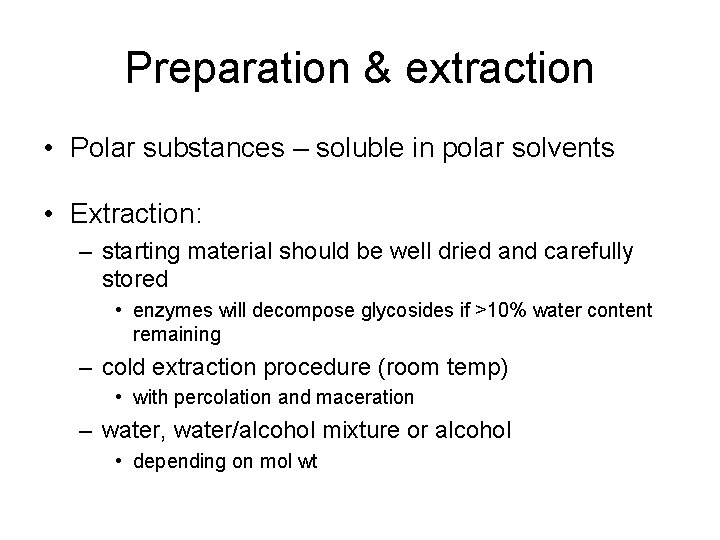 Preparation & extraction

• Polar substances – soluble in polar solvents

• Extraction:
– starting material should be well dried and carefully stored
• enzymes will decompose glycosides if >10% water content remaining
– cold extraction procedure (room temp)
• with percolation and maceration
– water, water/alcohol mixture or alcohol
• depending on mol wt